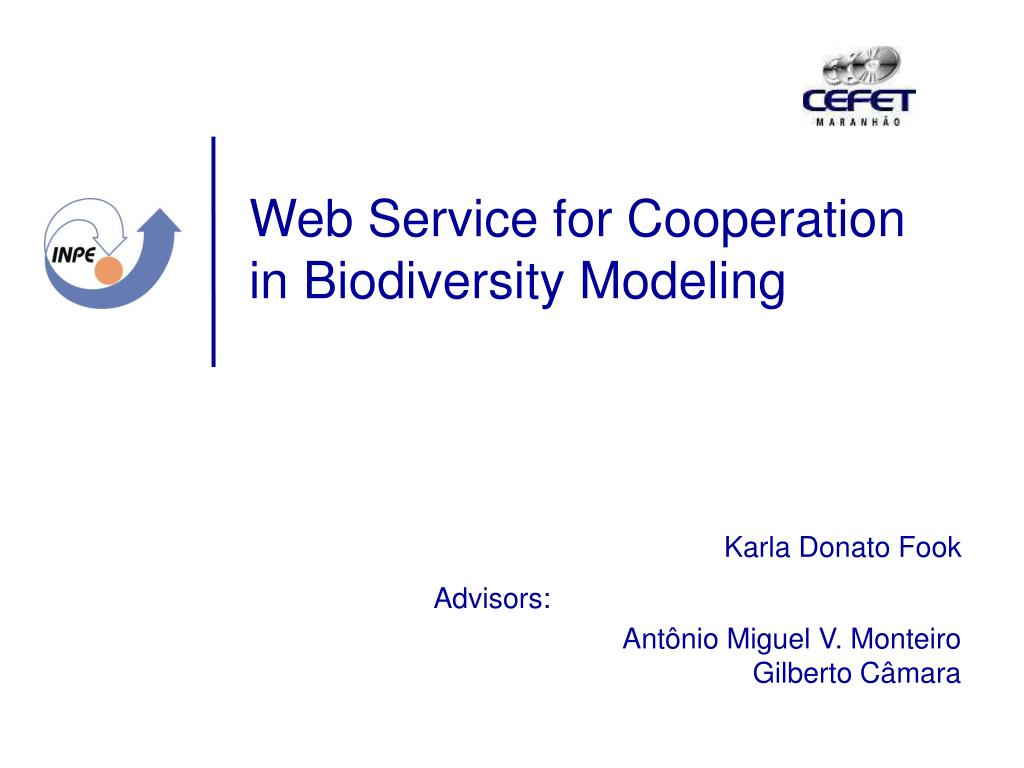 CEFET
MARANHÃO

INPE

Web Service for Cooperation in Biodiversity Modeling

Karla Donato Fook

Advisors:

Antônio Miguel V. Monteiro
Gilberto Câmara